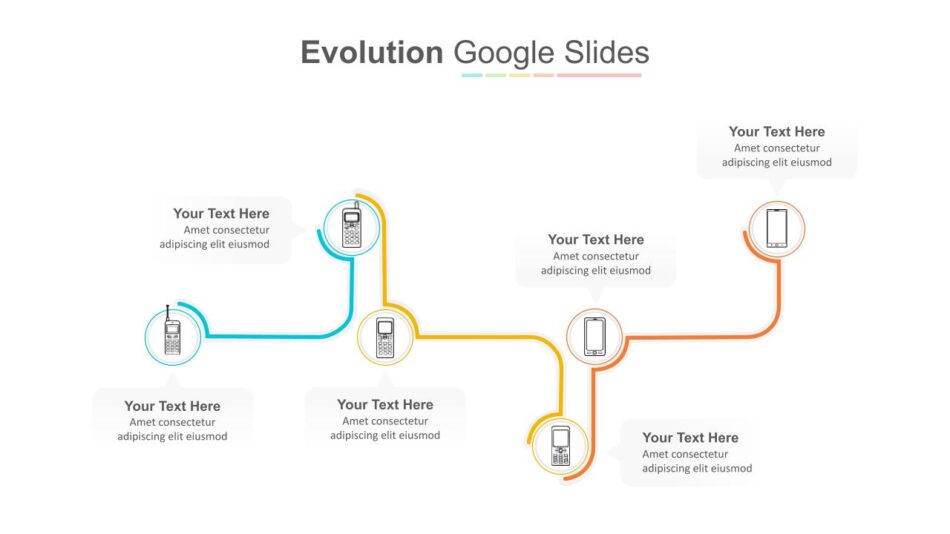 Evolution Google Slides

Your Text Here
Amet consectetur adipiscing elit eiusmod

Your Text Here
Amet consectetur adipiscing elit eiusmod

Your Text Here
Amet consectetur adipiscing elit eiusmod

Your Text Here
Amet consectetur adipiscing elit eiusmod

Your Text Here
Amet consectetur adipiscing elit eiusmod

Your Text Here
Amet consectetur adipiscing elit eiusmod